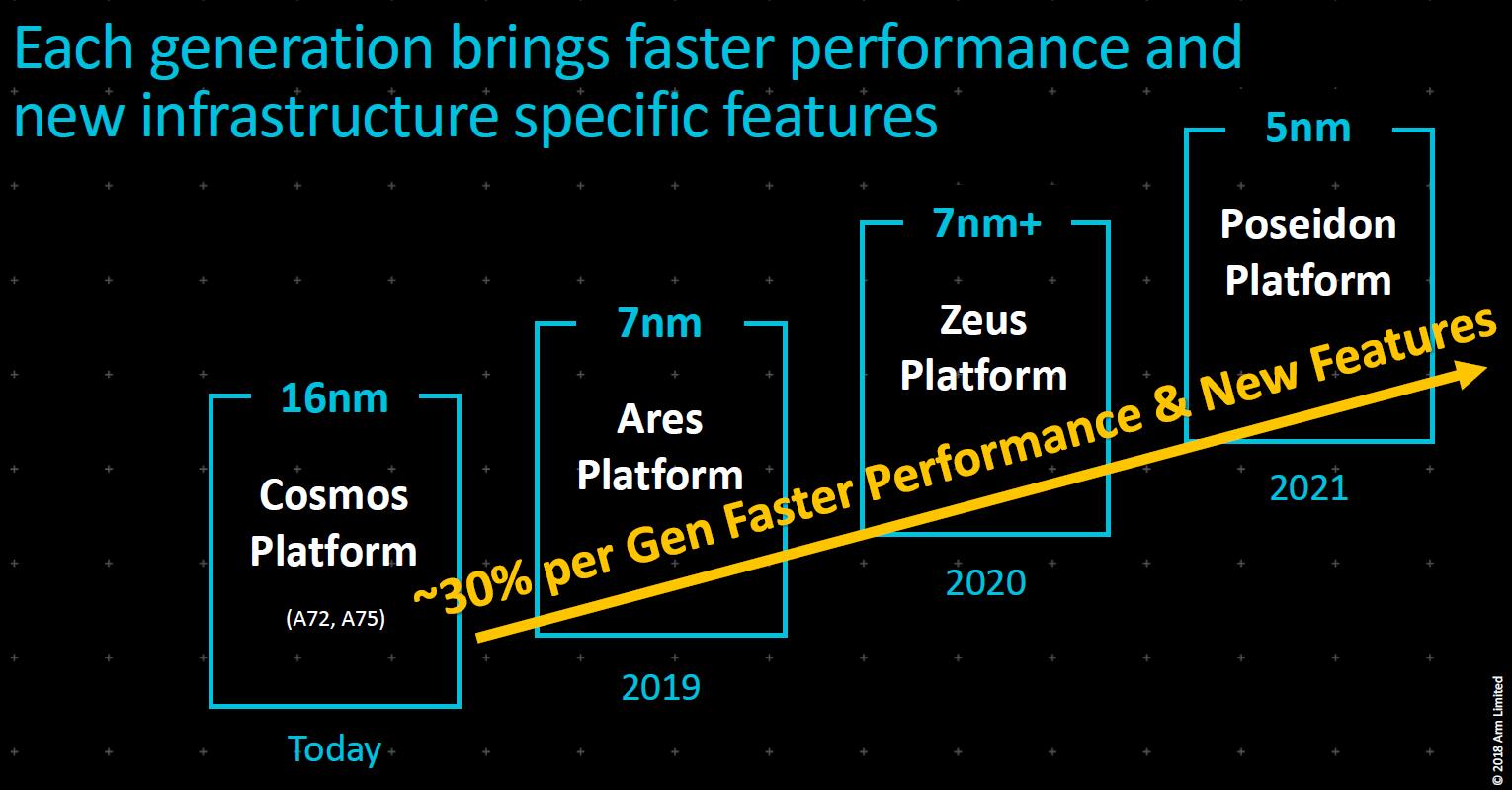 Each generation brings faster performance and new infrastructure specific features

16nm
Cosmos Platform
(A72, A75)
Today

7nm
Ares Platform
2019

7nm+
Zeus Platform
2020

5nm
Poseidon Platform
2021

~30% per Gen Faster Performance & New Features

© 2018 Arm Limited